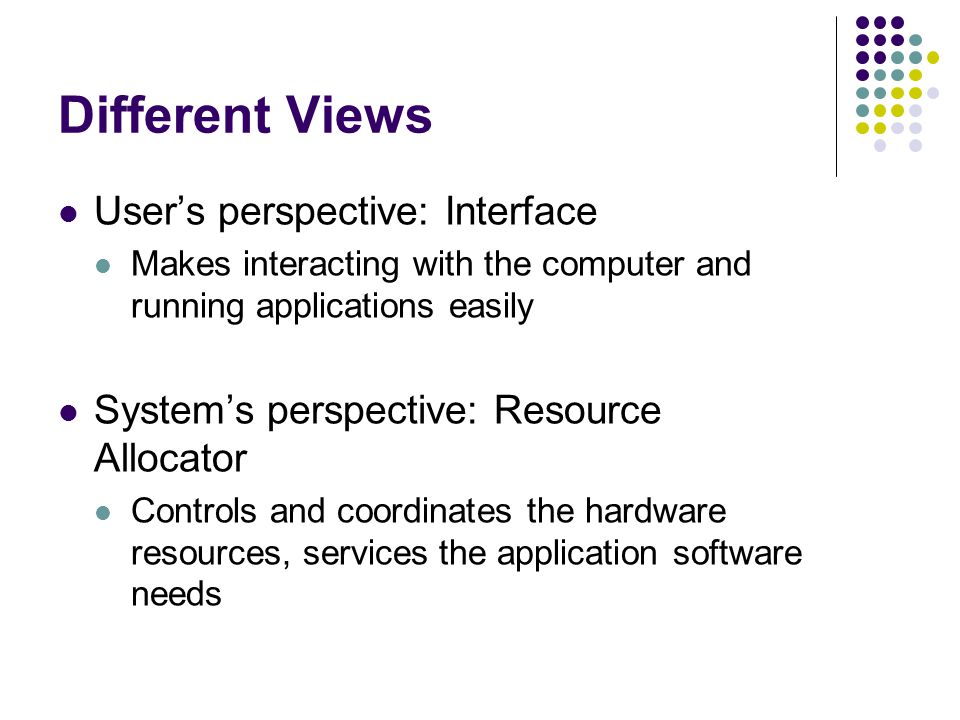 Different Views

User’s perspective: Interface

Makes interacting with the computer and running applications easily

System’s perspective: Resource Allocator

Controls and coordinates the hardware resources, services the application software needs